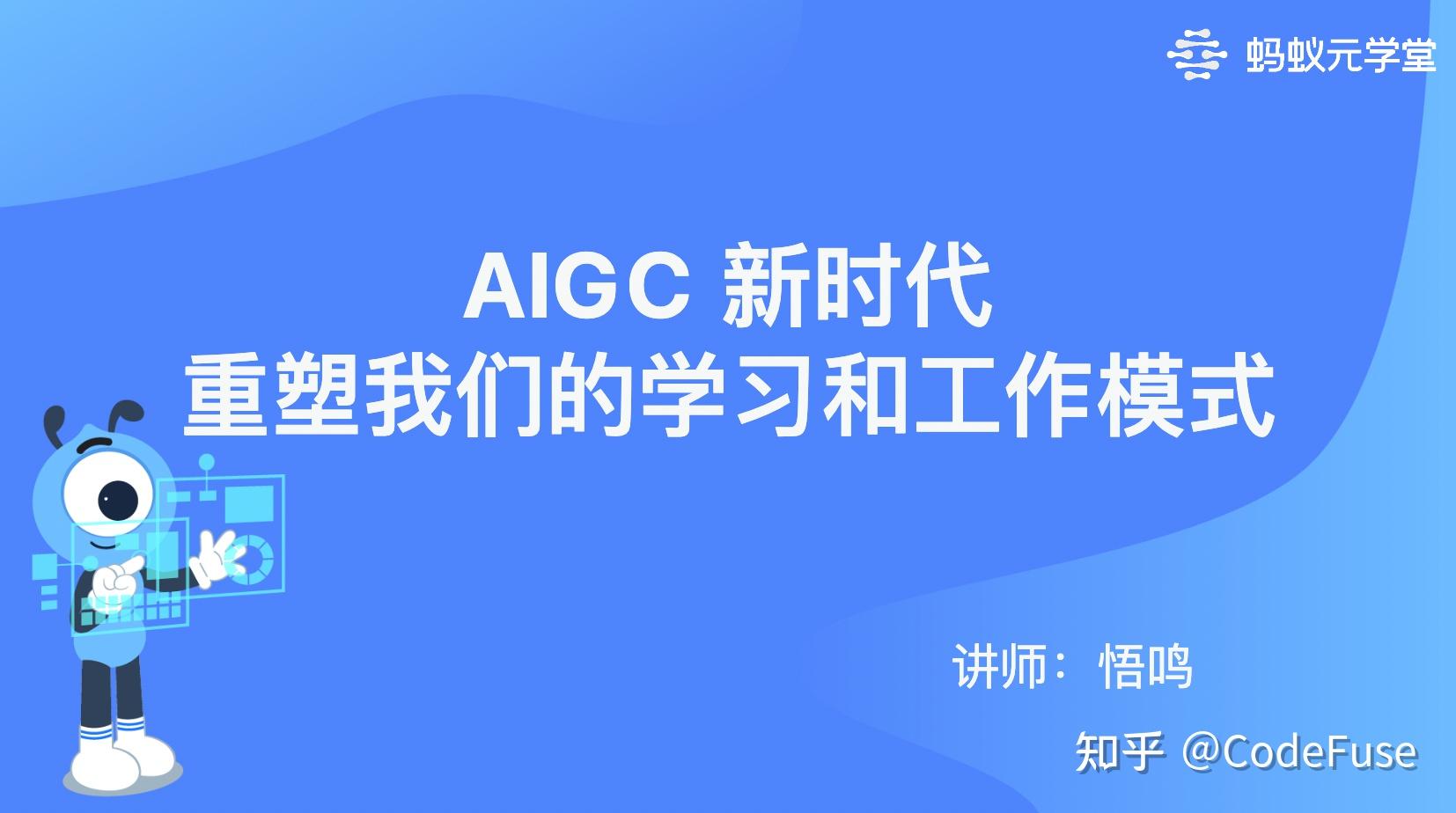 蚂蚁元学堂

AIGC 新时代
重塑我们的学习和工作模式

讲师：悟鸣

知乎 @CodeFuse